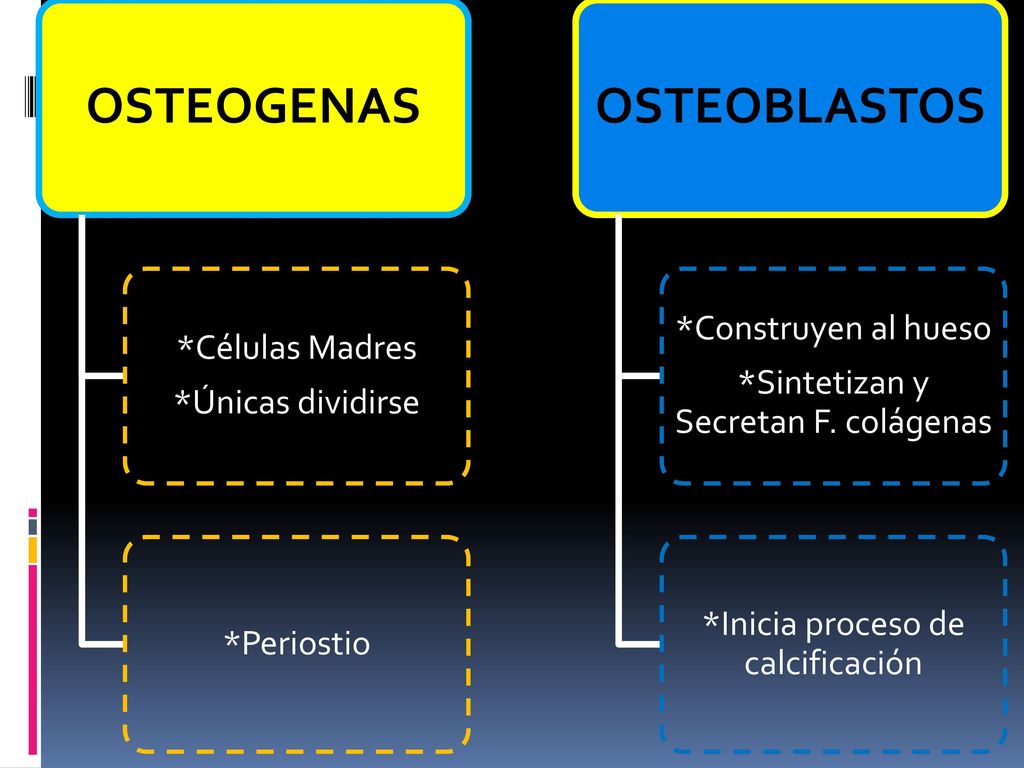 OSTEOGENAS

*Células Madres
*Únicas dividirse

*Periostio

OSTEOBLASTOS

*Construyen al hueso
*Sintetizan y Secretan F. colágenas

*Inicia proceso de calcificación